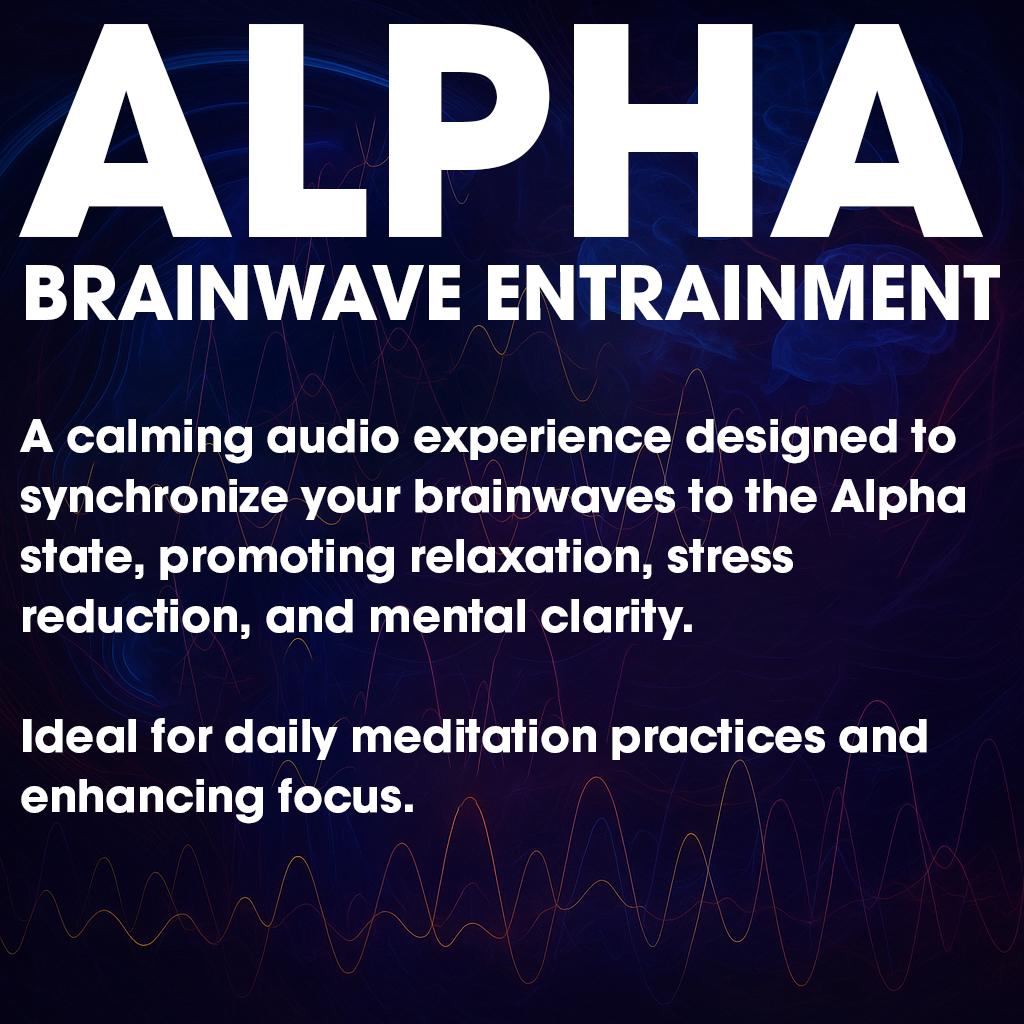 ALPHA
BRAINWAVE ENTRAINMENT

A calming audio experience designed to synchronize your brainwaves to the Alpha state, promoting relaxation, stress reduction, and mental clarity.

Ideal for daily meditation practices and enhancing focus.